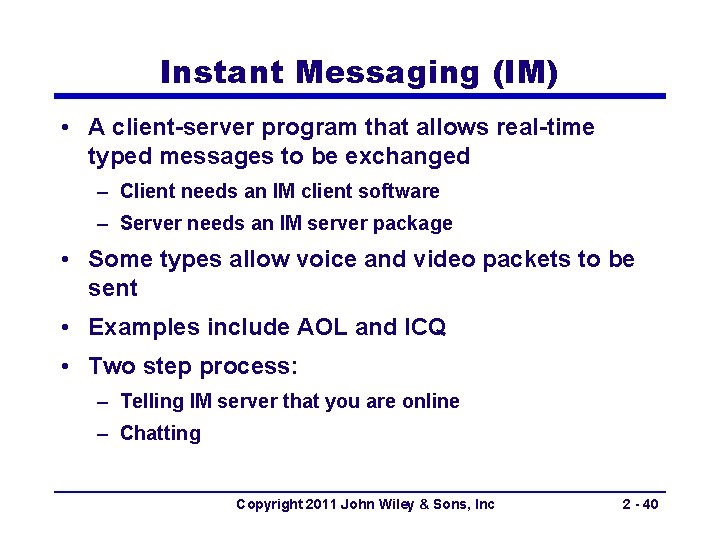 Instant Messaging (IM)

• A client-server program that allows real-time typed messages to be exchanged

– Client needs an IM client software

– Server needs an IM server package

• Some types allow voice and video packets to be sent

• Examples include AOL and ICQ

• Two step process:

– Telling IM server that you are online

– Chatting

Copyright 2011 John Wiley & Sons, Inc

2 - 40